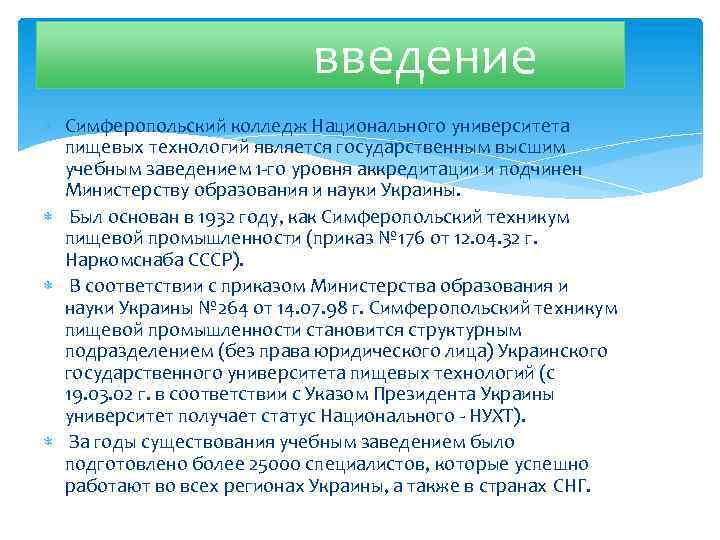 введение

Симферопольский колледж Национального университета пищевых технологий является государственным высшим учебным заведением 1-го уровня аккредитации и подчинен Министерству образования и науки Украины.

Был основан в 1932 году, как Симферопольский техникум пищевой промышленности (приказ №176 от 12.04.32 г. Наркомснаба СССР).

В соответствии с приказом Министерства образования и науки Украины №264 от 14.07.98 г. Симферопольский техникум пищевой промышленности становится структурным подразделением (без права юридического лица) Украинского государственного университета пищевых технологий (с 19.03.02 г. в соответствии с Указом Президента Украины университет получает статус Национального - НУХТ).

За годы существования учебным заведением было подготовлено более 25000 специалистов, которые успешно работают во всех регионах Украины, а также в странах СНГ.